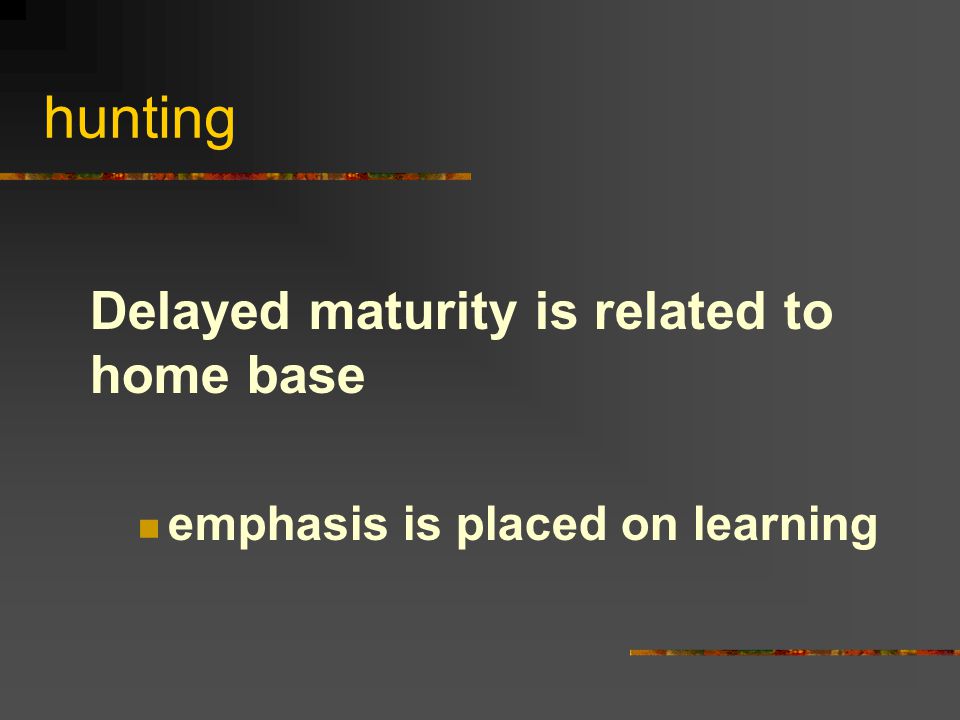 hunting

Delayed maturity is related to home base

emphasis is placed on learning